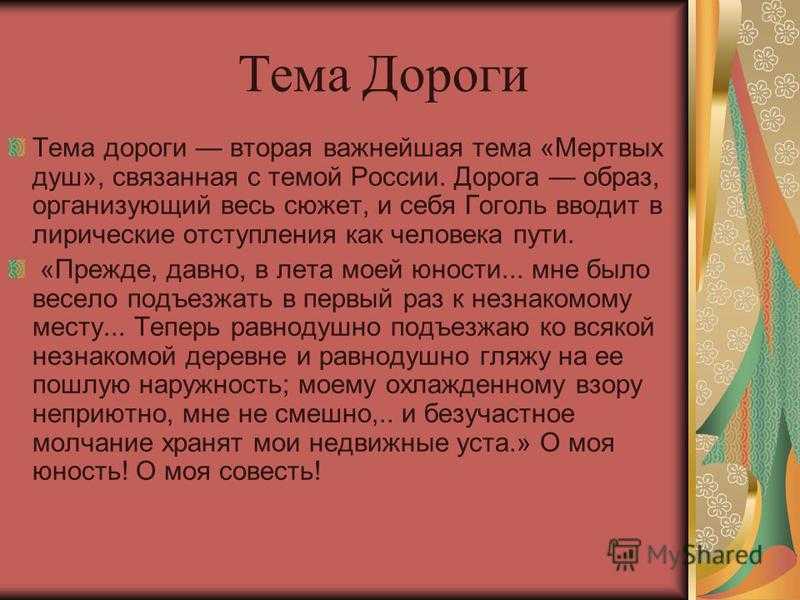 Тема Дороги

Тема дороги — вторая важнейшая тема «Мертвых душ», связанная с темой России. Дорога — образ, организующий весь сюжет, и себя Гоголь вводит в лирические отступления как человека пути.

«Прежде, давно, в лета моей юности... мне было весело подъезжать в первый раз к незнакомому месту... Теперь равнодушно подъезжаю ко всякой незнакомой деревне и равнодушно гляжу на ее пошлую наружность; моему охлажденному взору неприютно, мне не смешно,.. и безучастное молчание хранят мои недвижные уста.» О моя юность! О моя совесть!

MyShared